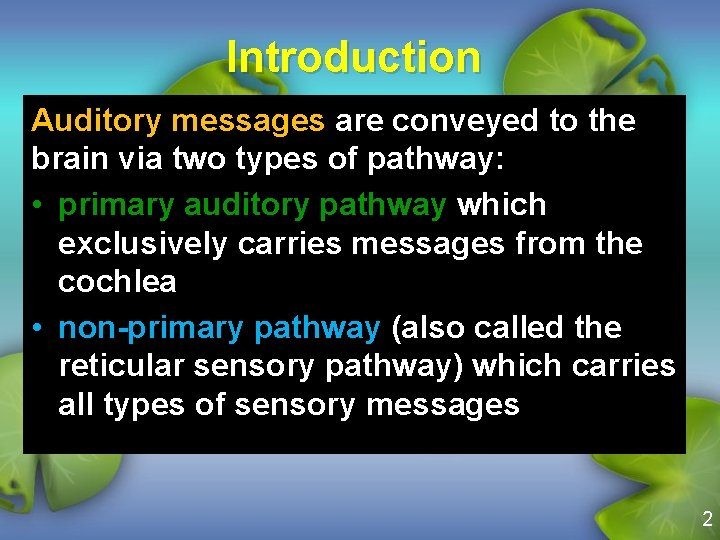 Introduction

Auditory messages are conveyed to the brain via two types of pathway:

• primary auditory pathway which exclusively carries messages from the cochlea

• non-primary pathway (also called the reticular sensory pathway) which carries all types of sensory messages

2